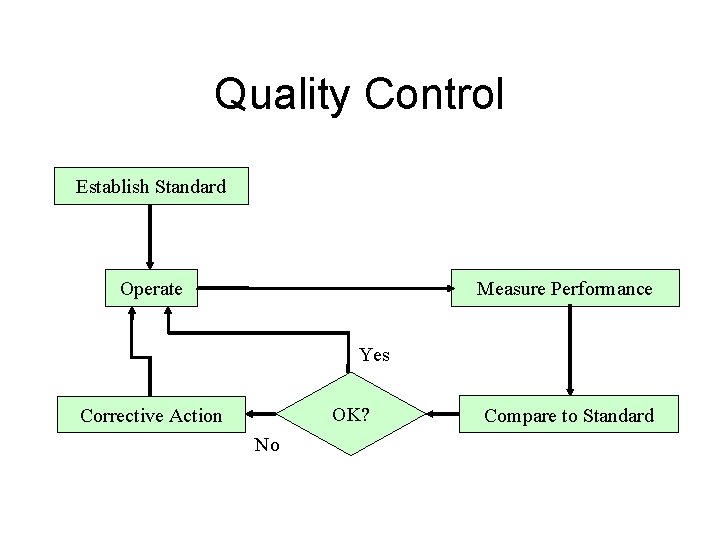 Quality Control

Establish Standard

Operate

Measure Performance

Yes

Corrective Action

OK?

Compare to Standard

No